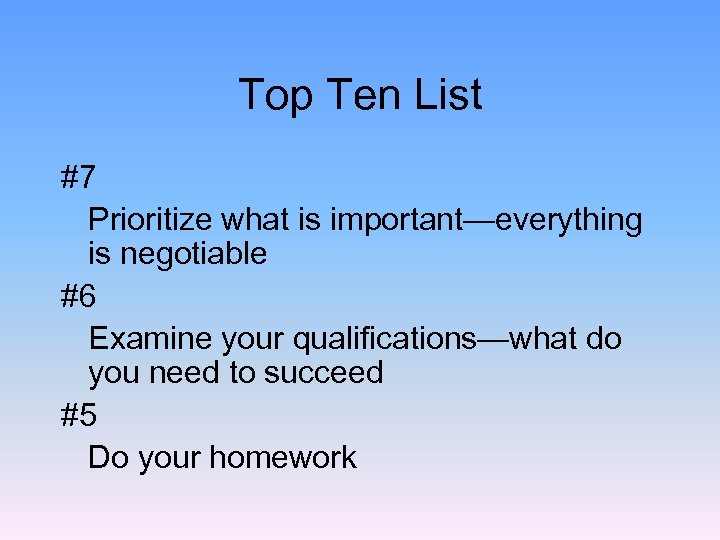 Top Ten List

#7

Prioritize what is important—everything is negotiable

#6

Examine your qualifications—what do you need to succeed

#5

Do your homework